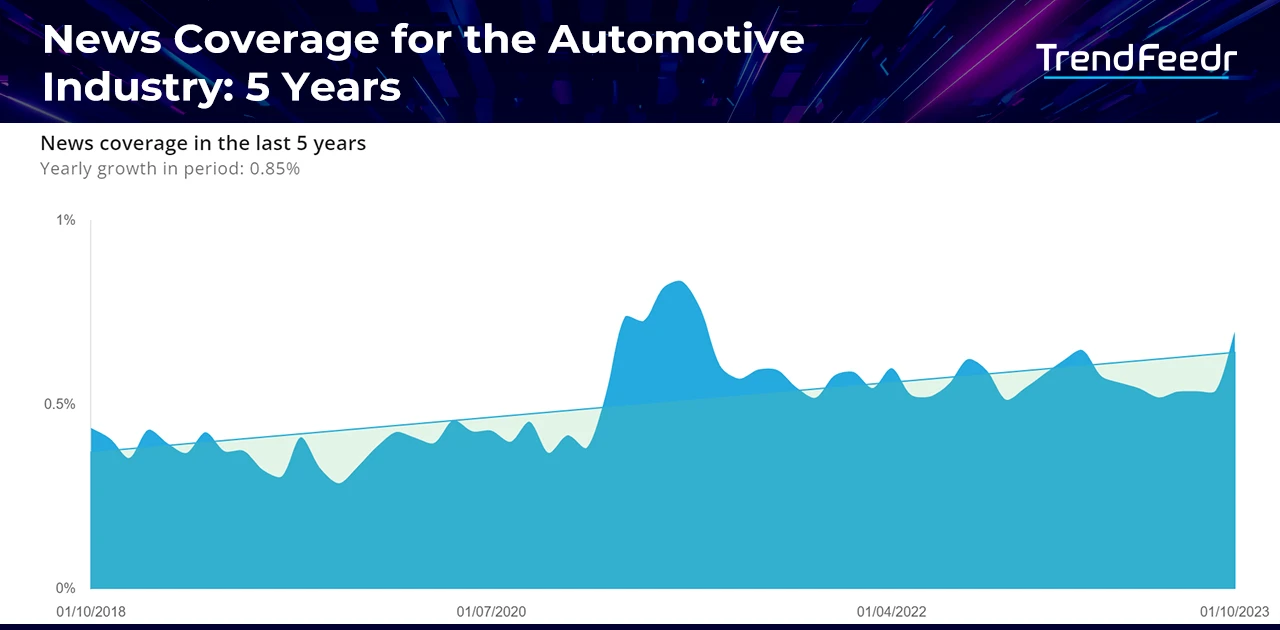 News Coverage for the Automotive Industry: 5 Years

TrendFeedr

News coverage in the last 5 years
Yearly growth in period: 0.85%

1%
0.5%
0%

01/10/2018
01/07/2020
01/04/2022
01/10/2023